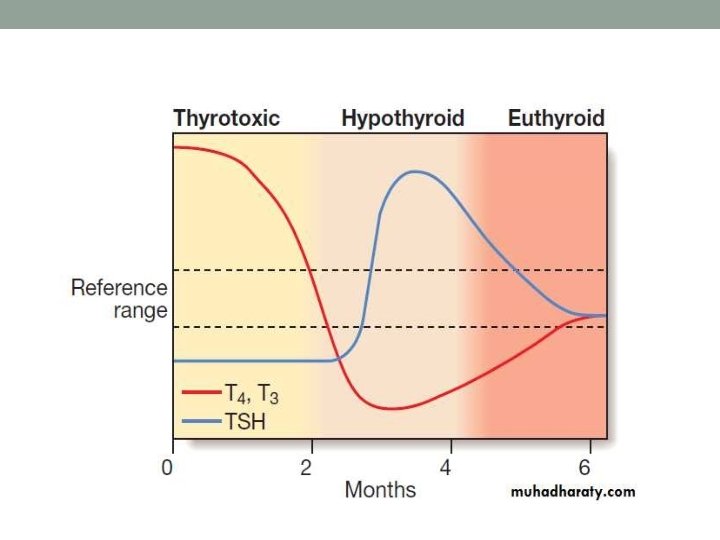 Thyrotoxic Hypothyroid Euthyroid

Reference range

$T_4$, $T_3$
TSH

0 2 4 6
Months

muhadharaty.com